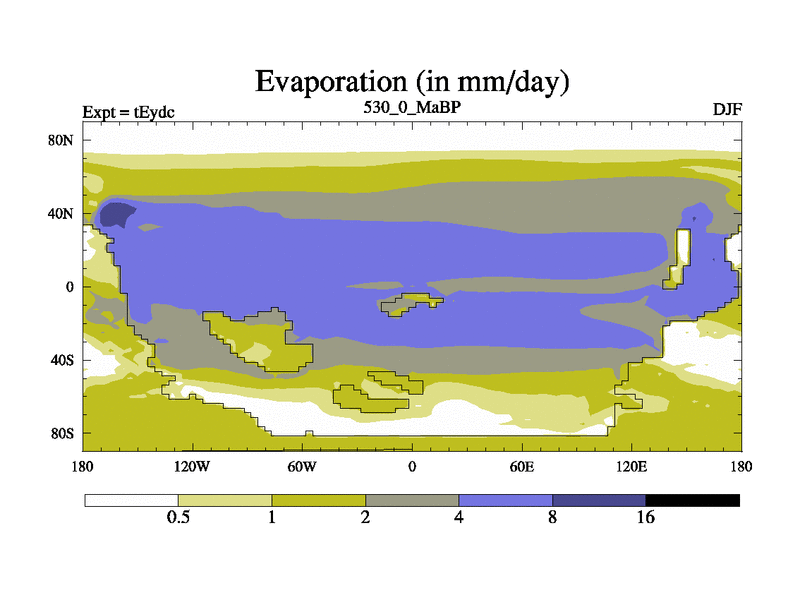 Evaporation (in mm/day)

Expt = tEydc

530_0_MaBP

DJF

80N
40N
0
40S
80S

180
120W
60W
0
60E
120E
180

0.5
1
2
4
8
16